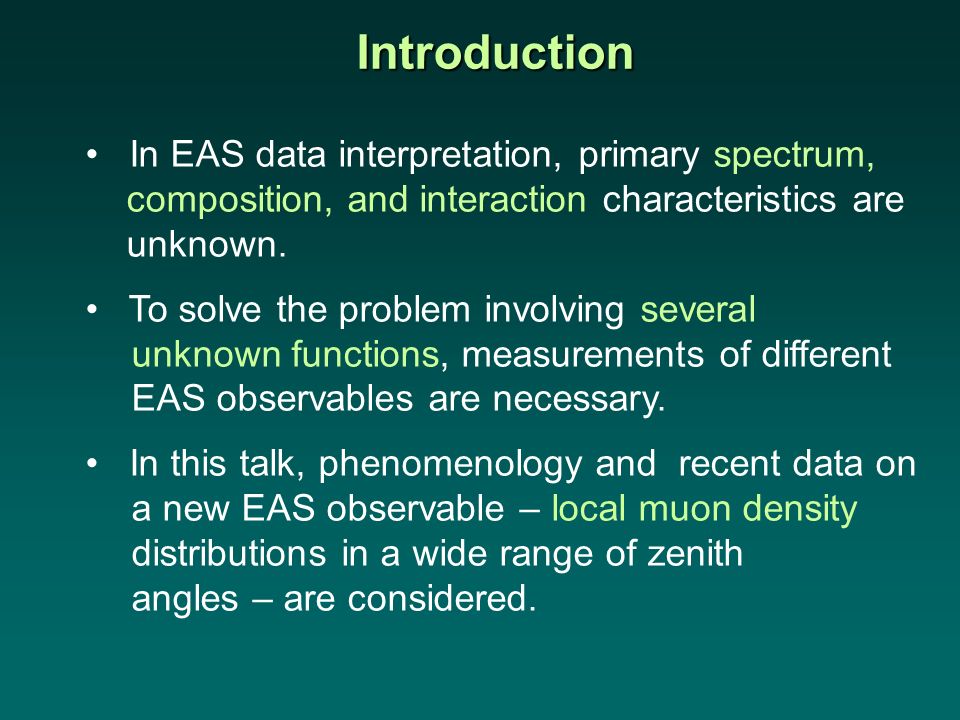 Introduction

• In EAS data interpretation, primary spectrum, composition, and interaction characteristics are unknown.

• To solve the problem involving several unknown functions, measurements of different EAS observables are necessary.

• In this talk, phenomenology and recent data on a new EAS observable – local muon density distributions in a wide range of zenith angles – are considered.